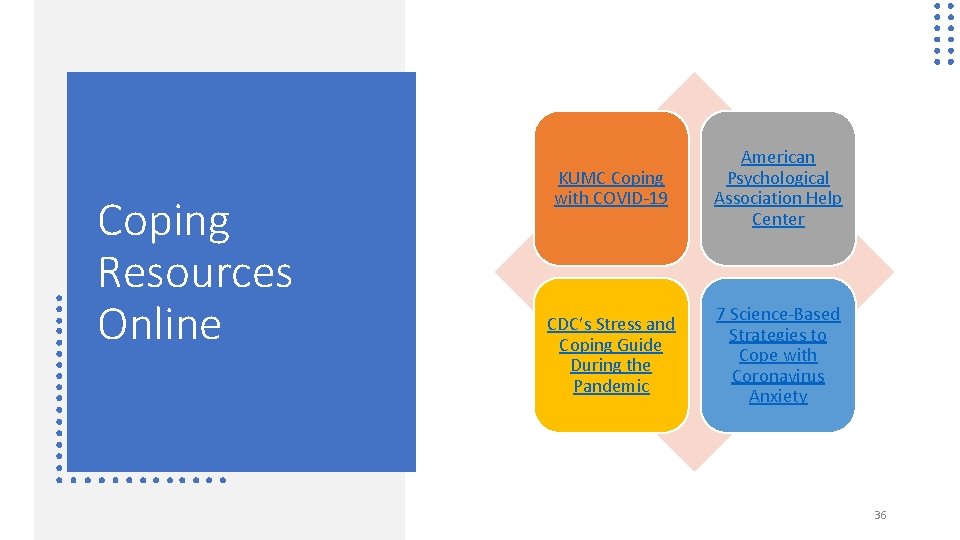 Coping Resources Online

KUMC Coping with COVID-19

American Psychological Association Help Center

CDC's Stress and Coping Guide During the Pandemic

7 Science-Based Strategies to Cope with Coronavirus Anxiety

36